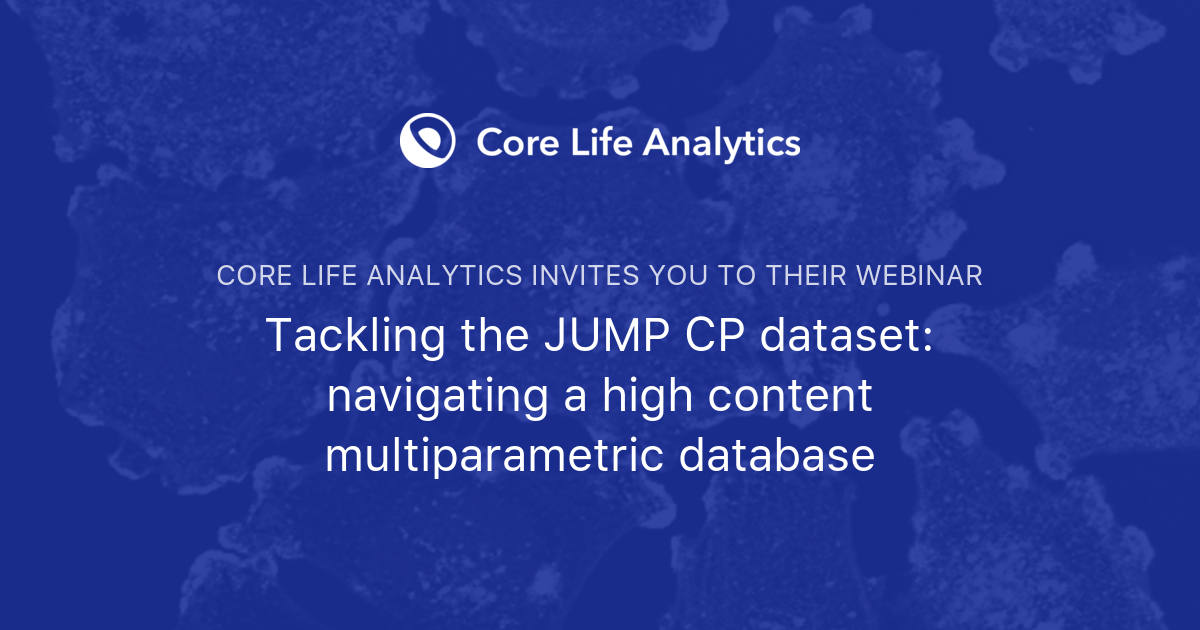 Core Life Analytics

CORE LIFE ANALYTICS INVITES YOU TO THEIR WEBINAR

Tackling the JUMP CP dataset: navigating a high content multiparametric database